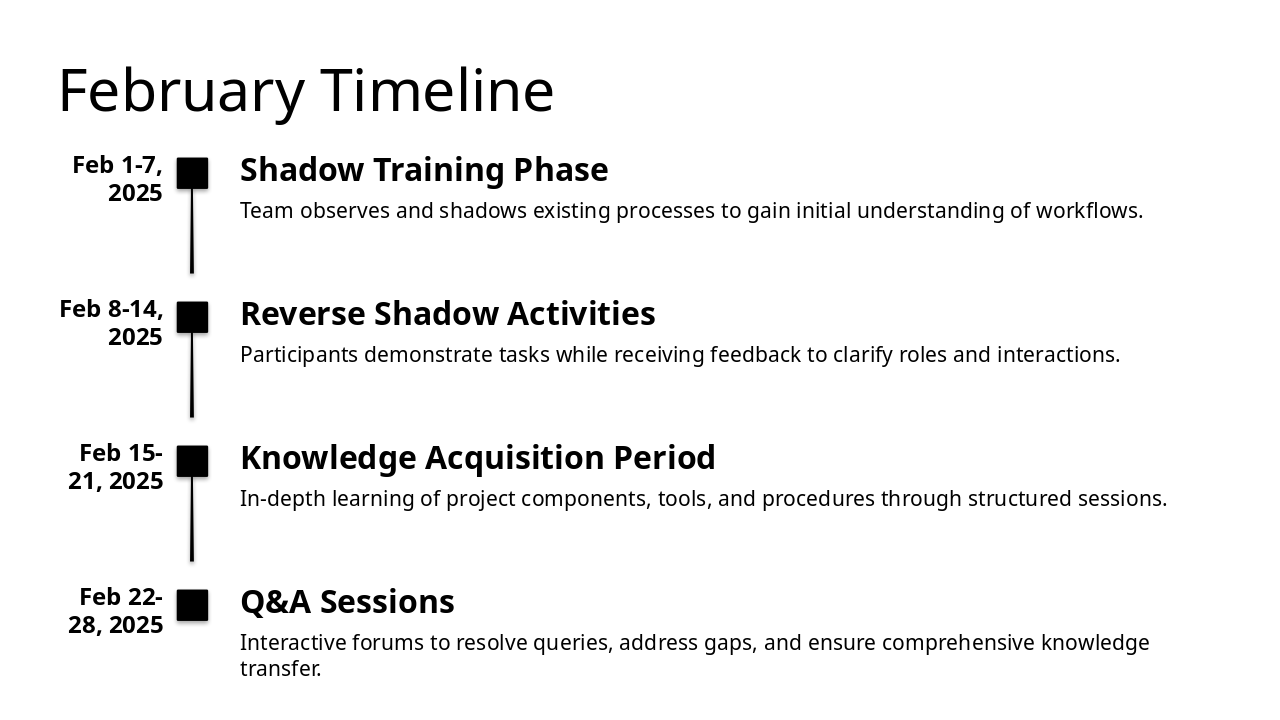 February Timeline

Feb 1-7, 2025

Shadow Training Phase

Team observes and shadows existing processes to gain initial understanding of workflows.

Feb 8-14, 2025

Reverse Shadow Activities

Participants demonstrate tasks while receiving feedback to clarify roles and interactions.

Feb 15-21, 2025

Knowledge Acquisition Period

In-depth learning of project components, tools, and procedures through structured sessions.

Feb 22-28, 2025

Q&A Sessions

Interactive forums to resolve queries, address gaps, and ensure comprehensive knowledge transfer.